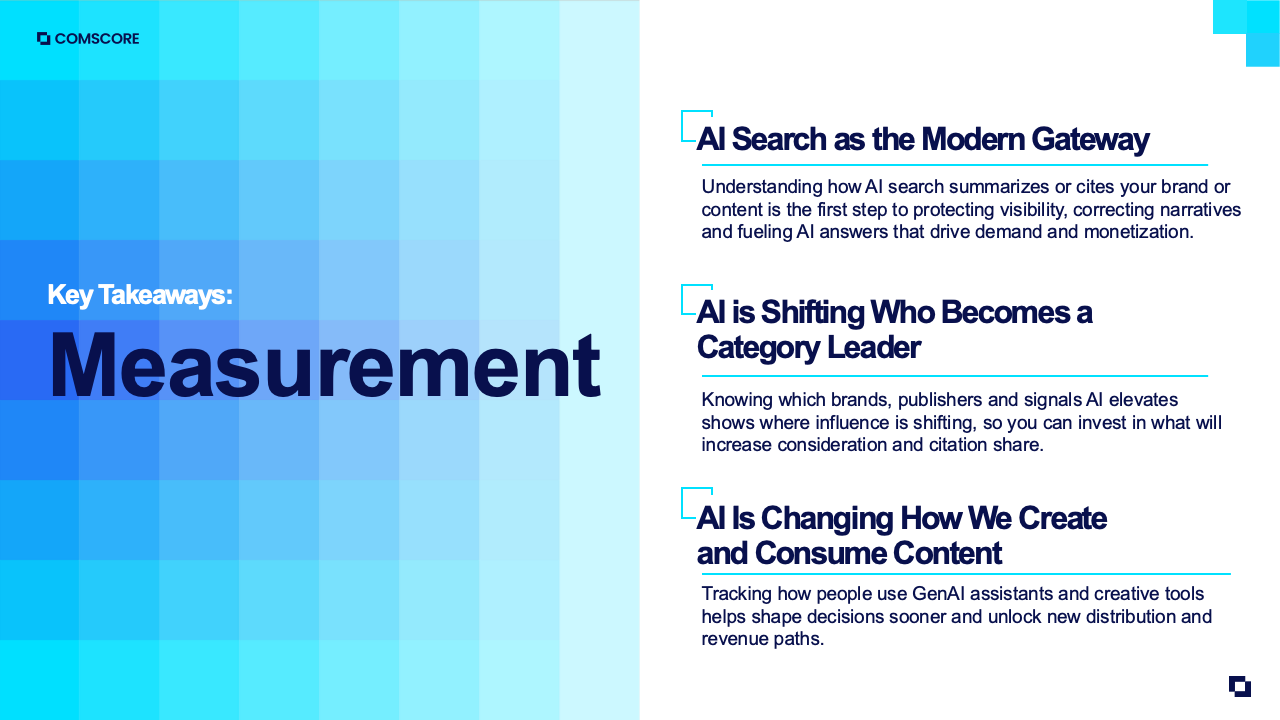 COMSCORE

Key Takeaways:
Measurement

AI Search as the Modern Gateway

Understanding how AI search summarizes or cites your brand or content is the first step to protecting visibility, correcting narratives and fueling AI answers that drive demand and monetization.

AI is Shifting Who Becomes a Category Leader

Knowing which brands, publishers and signals AI elevates shows where influence is shifting, so you can invest in what will increase consideration and citation share.

AI Is Changing How We Create and Consume Content

Tracking how people use GenAI assistants and creative tools helps shape decisions sooner and unlock new distribution and revenue paths.